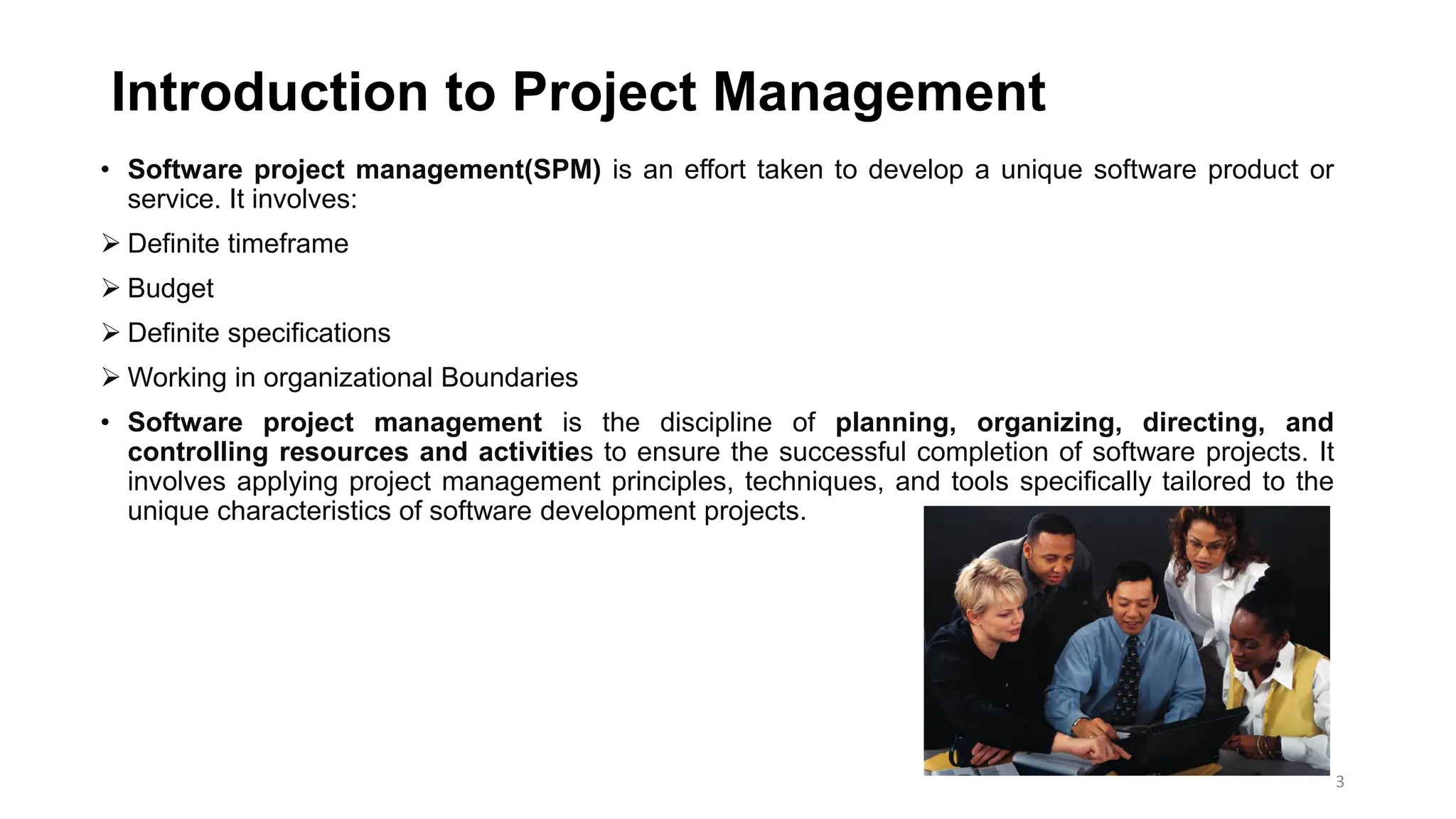 Introduction to Project Management

• Software project management(SPM) is an effort taken to develop a unique software product or service. It involves:

➢ Definite timeframe

➢ Budget

➢ Definite specifications

➢ Working in organizational Boundaries

• Software project management is the discipline of planning, organizing, directing, and controlling resources and activities to ensure the successful completion of software projects. It involves applying project management principles, techniques, and tools specifically tailored to the unique characteristics of software development projects.

3